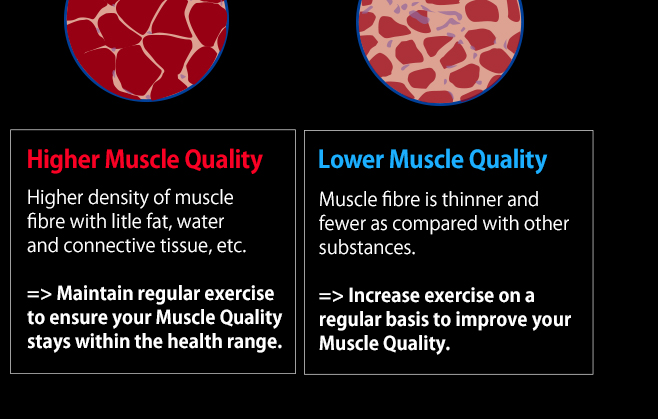 Higher Muscle Quality

Higher density of muscle fibre with litle fat, water and connective tissue, etc.

=> Maintain regular exercise to ensure your Muscle Quality stays within the health range.

Lower Muscle Quality

Muscle fibre is thinner and fewer as compared with other substances.

=> Increase exercise on a regular basis to improve your Muscle Quality.